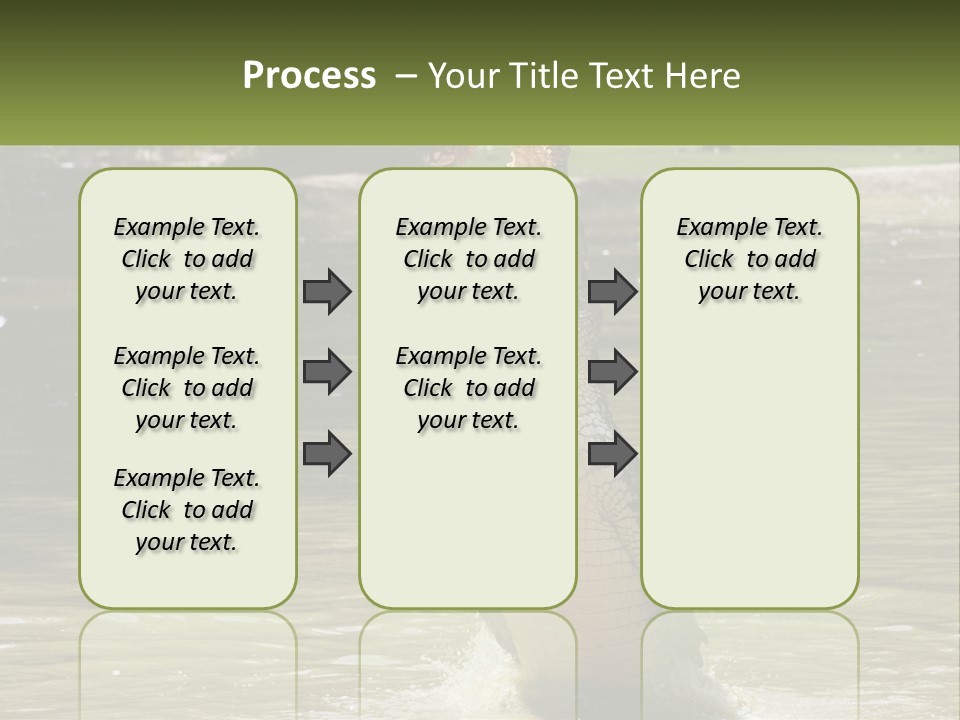 Process – Your Title Text Here

Example Text. Click to add your text.

Example Text. Click to add your text.

Example Text. Click to add your text.

Example Text. Click to add your text.

Example Text. Click to add your text.

Example Text. Click to add your text.